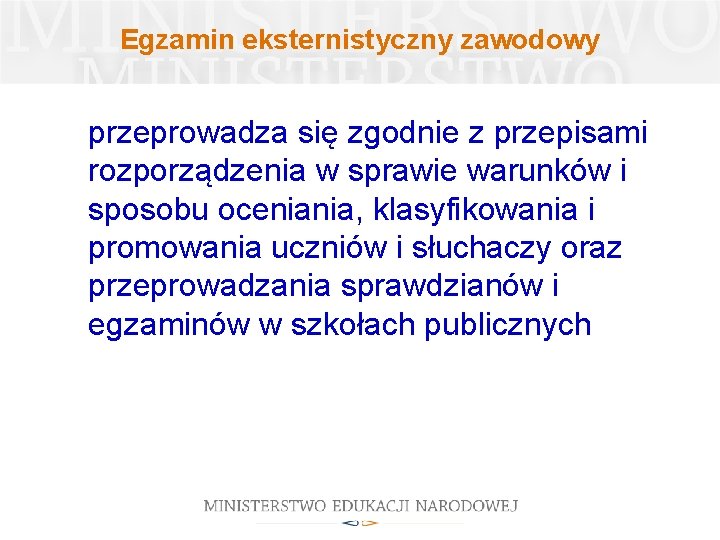 MINISTERSTWO
MINISTERSTWO

Egzamin eksternistyczny zawodowy

przeprowadza się zgodnie z przepisami rozporządzenia w sprawie warunków i sposobu oceniania, klasyfikowania i promowania uczniów i słuchaczy oraz przeprowadzania sprawdzianów i egzaminów w szkołach publicznych

MINISTERSTWO EDUKACJI NARODOWEJ